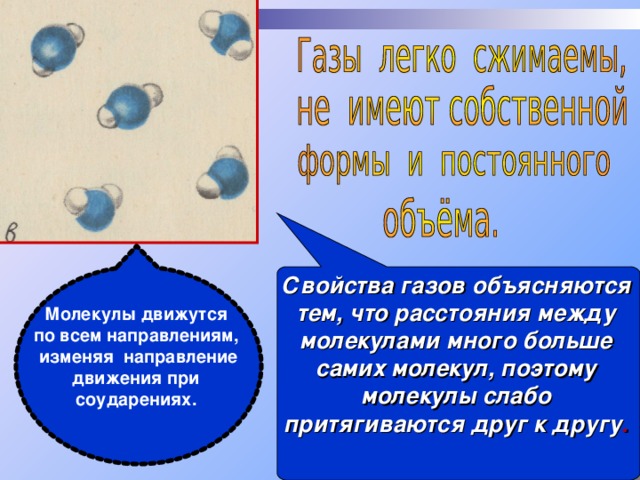 в

Газы легко сжимаемы, не имеют собственной формы и постоянного объёма.

Молекулы движутся по всем направлениям, изменяя направление движения при соударениях.

Свойства газов объясняются тем, что расстояния между молекулами много больше самих молекул, поэтому молекулы слабо притягиваются друг к другу.